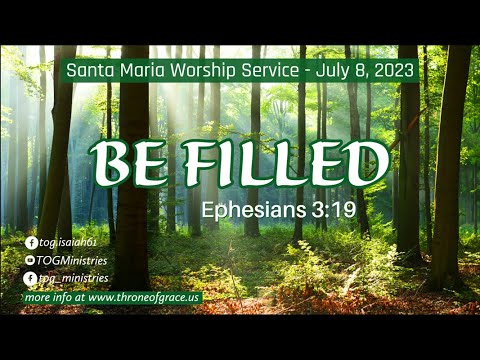 Santa Maria Worship Service - July 8, 2023

BE FILLED

Ephesians 3:19

tog.isaiah61
TOGMinistries
tog_ministries
more info at www.throneofgrace.us